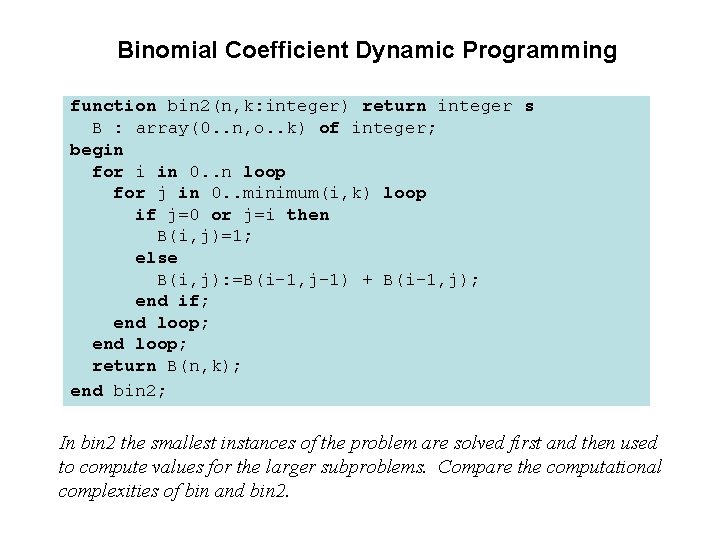 Binomial Coefficient Dynamic Programming

function bin2(n,k:integer) return integer s
  B : array(0..n,o..k) of integer;
begin
  for i in 0..n loop
    for j in 0..minimum(i,k) loop
      if j=0 or j=i then
        B(i,j)=1;
      else
        B(i,j):=B(i-1,j-1) + B(i-1,j);
      end if;
    end loop;
  end loop;
  return B(n,k);
end bin2;

In bin2 the smallest instances of the problem are solved first and then used to compute values for the larger subproblems. Compare the computational complexities of bin and bin2.